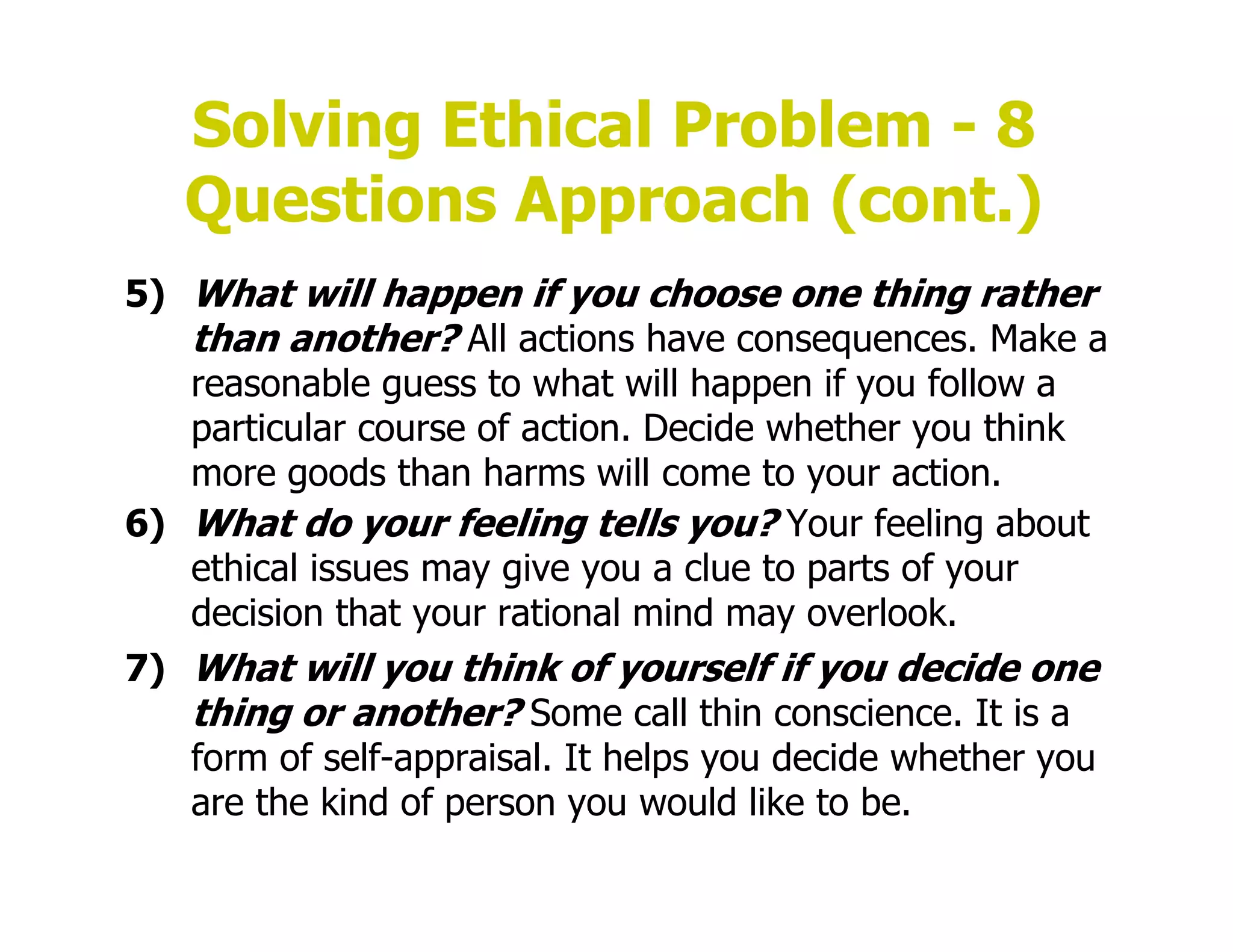 Solving Ethical Problem - 8 Questions Approach (cont.)

5) What will happen if you choose one thing rather than another? All actions have consequences. Make a reasonable guess to what will happen if you follow a particular course of action. Decide whether you think more goods than harms will come to your action.

6) What do your feeling tells you? Your feeling about ethical issues may give you a clue to parts of your decision that your rational mind may overlook.

7) What will you think of yourself if you decide one thing or another? Some call thin conscience. It is a form of self-appraisal. It helps you decide whether you are the kind of person you would like to be.